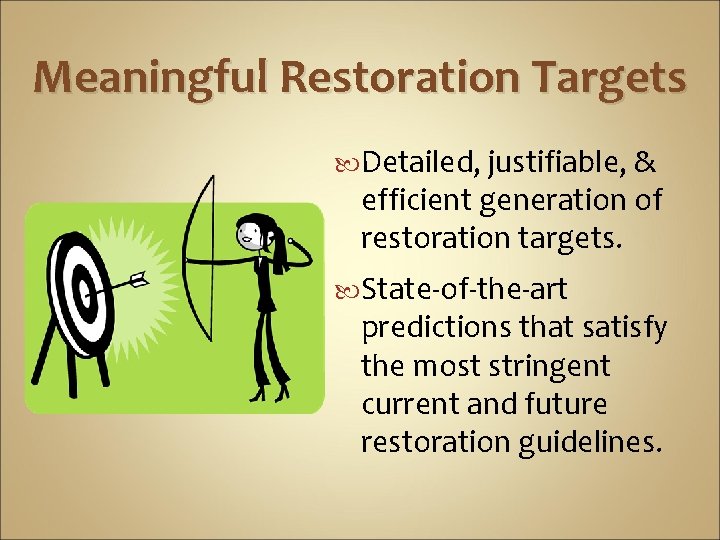 Meaningful Restoration Targets

Detailed, justifiable, & efficient generation of restoration targets.

State-of-the-art predictions that satisfy the most stringent current and future restoration guidelines.